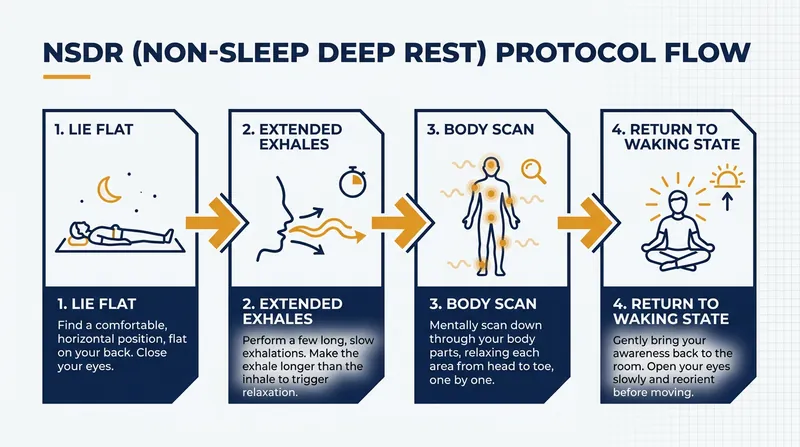 NSDR (NON-SLEEP DEEP REST) PROTOCOL FLOW

1. LIE FLAT

1. LIE FLAT

Find a comfortable, horizontal position, flat on your back. Close your eyes.

2. EXTENDED EXHALES

2. EXTENDED EXHALES

Perform a few long, slow exhalations. Make the exhale longer than the inhale to trigger relaxation.

3. BODY SCAN

3. BODY SCAN

Mentally scan down through your body parts, relaxing each area from head to toe, one by one.

4. RETURN TO WAKING STATE

4. RETURN TO WAKING STATE

Gently bring your awareness back to the room. Open your eyes slowly and reorient before moving.